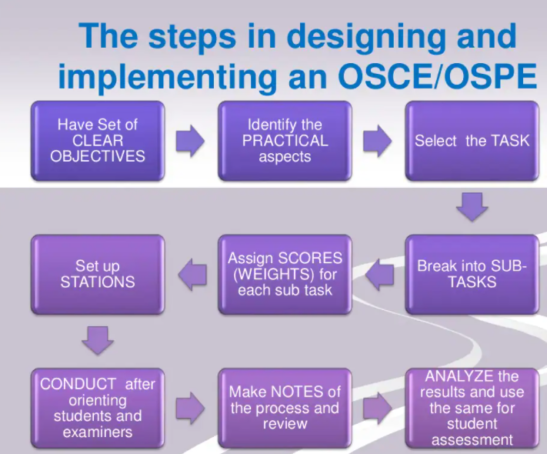 The steps in designing and implementing an OSCE/OSPE

Have Set of CLEAR OBJECTIVES

Identify the PRACTICAL aspects

Select the TASK

Break into SUB-TASKS

Assign SCORES (WEIGHTS) for each sub task

Set up STATIONS

CONDUCT after orienting students and examiners

Make NOTES of the process and review

ANALYZE the results and use the same for student assessment